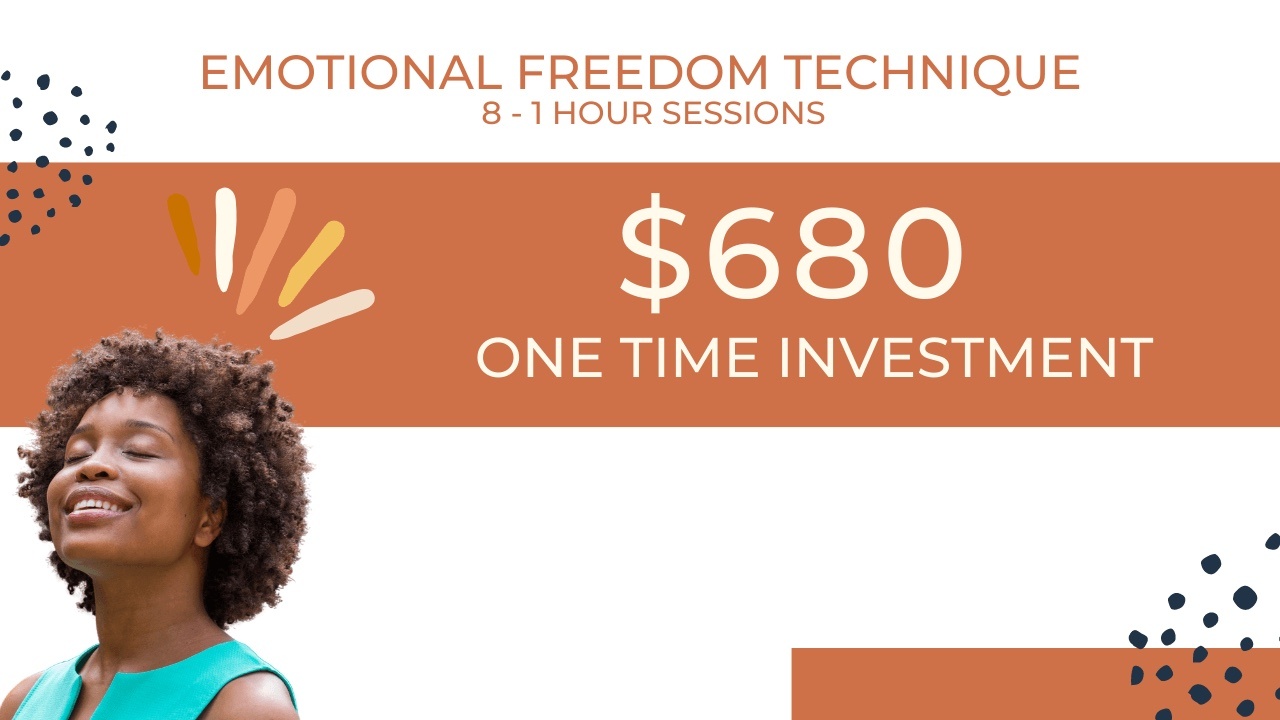 EMOTIONAL FREEDOM TECHNIQUE
8 - 1 HOUR SESSIONS

\$680
ONE TIME INVESTMENT